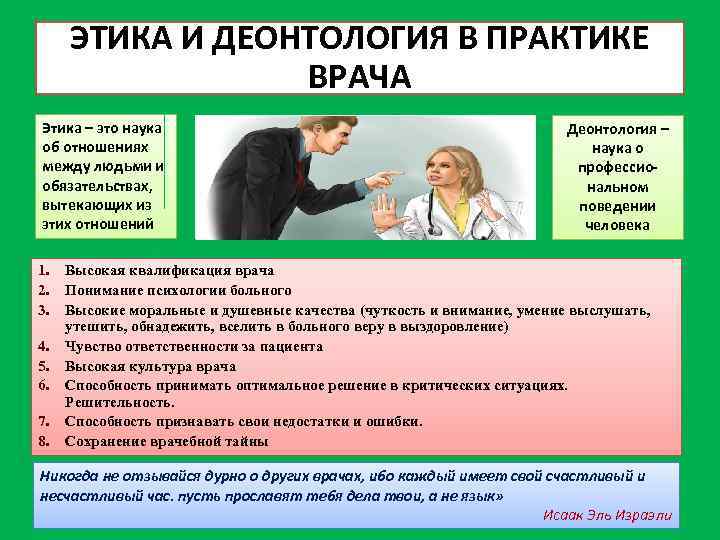 ЭТИКА И ДЕОНТОЛОГИЯ В ПРАКТИКЕ ВРАЧА

Этика – это наука об отношениях между людьми и обязательствах, вытекающих из этих отношений

Деонтология – наука о профессиональном поведении человека

1. Высокая квалификация врача
2. Понимание психологии больного
3. Высокие моральные и душевные качества (чуткость и внимание, умение выслушать, утешить, обнадежить, вселить в больного веру в выздоровление)
4. Чувство ответственности за пациента
5. Высокая культура врача
6. Способность принимать оптимальное решение в критических ситуациях. Решительность.
7. Способность признавать свои недостатки и ошибки.
8. Сохранение врачебной тайны

Никогда не отзывайся дурно о других врачах, ибо каждый имеет свой счастливый и несчастливый час. пусть прославят тебя дела твои, а не язык»

Исаак Эль Израэли